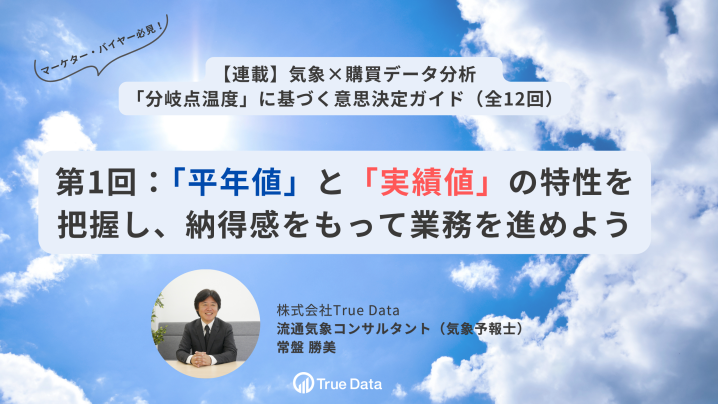 マーケター・バイヤー必見！

【連載】気象×購買データ分析
「分岐点温度」に基づく意思決定ガイド（全12回）

第1回：「平年値」と「実績値」の特性を把握し、納得感をもって業務を進めよう

株式会社True Data
流通気象コンサルタント（気象予報士）
常盤 勝美

True Data